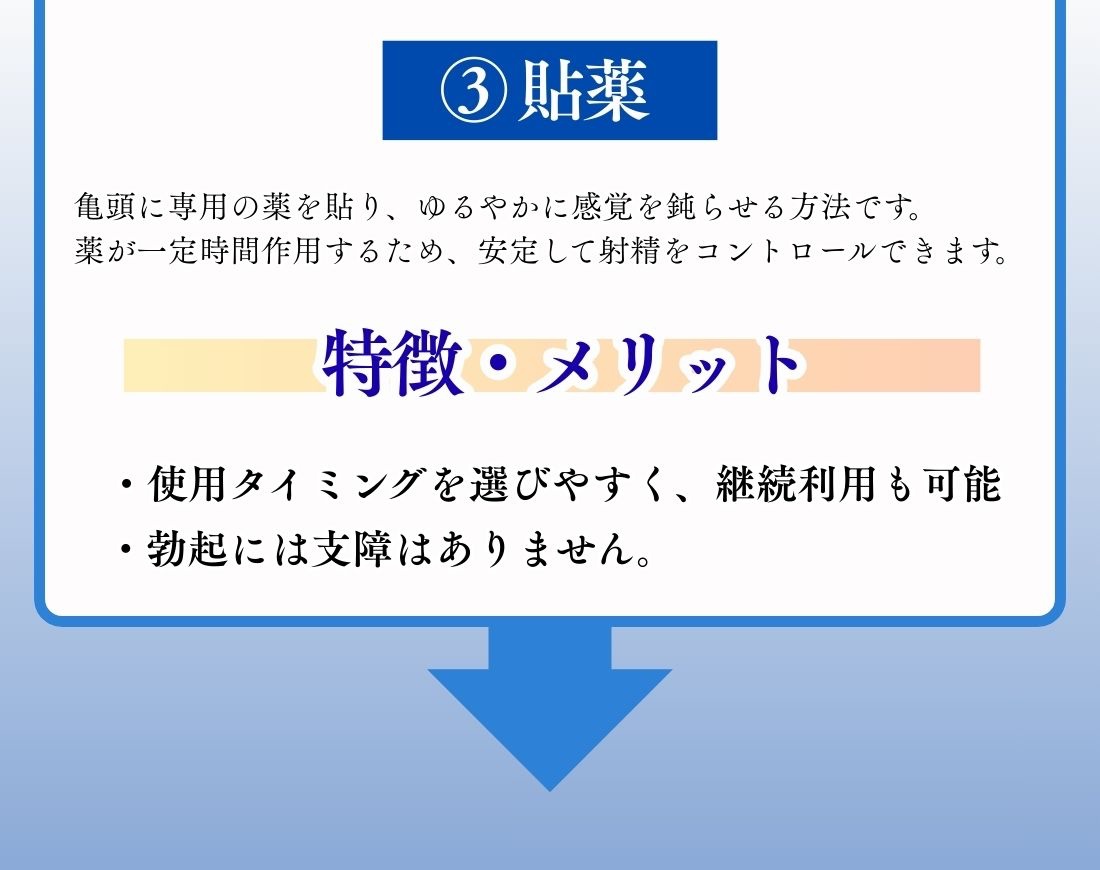 ③ 貼薬

亀頭に専用の薬を貼り、ゆるやかに感覚を鈍らせる方法です。
薬が一定時間作用するため、安定して射精をコントロールできます。

特徴・メリット

・使用タイミングを選びやすく、継続利用も可能
・勃起には支障はありません。